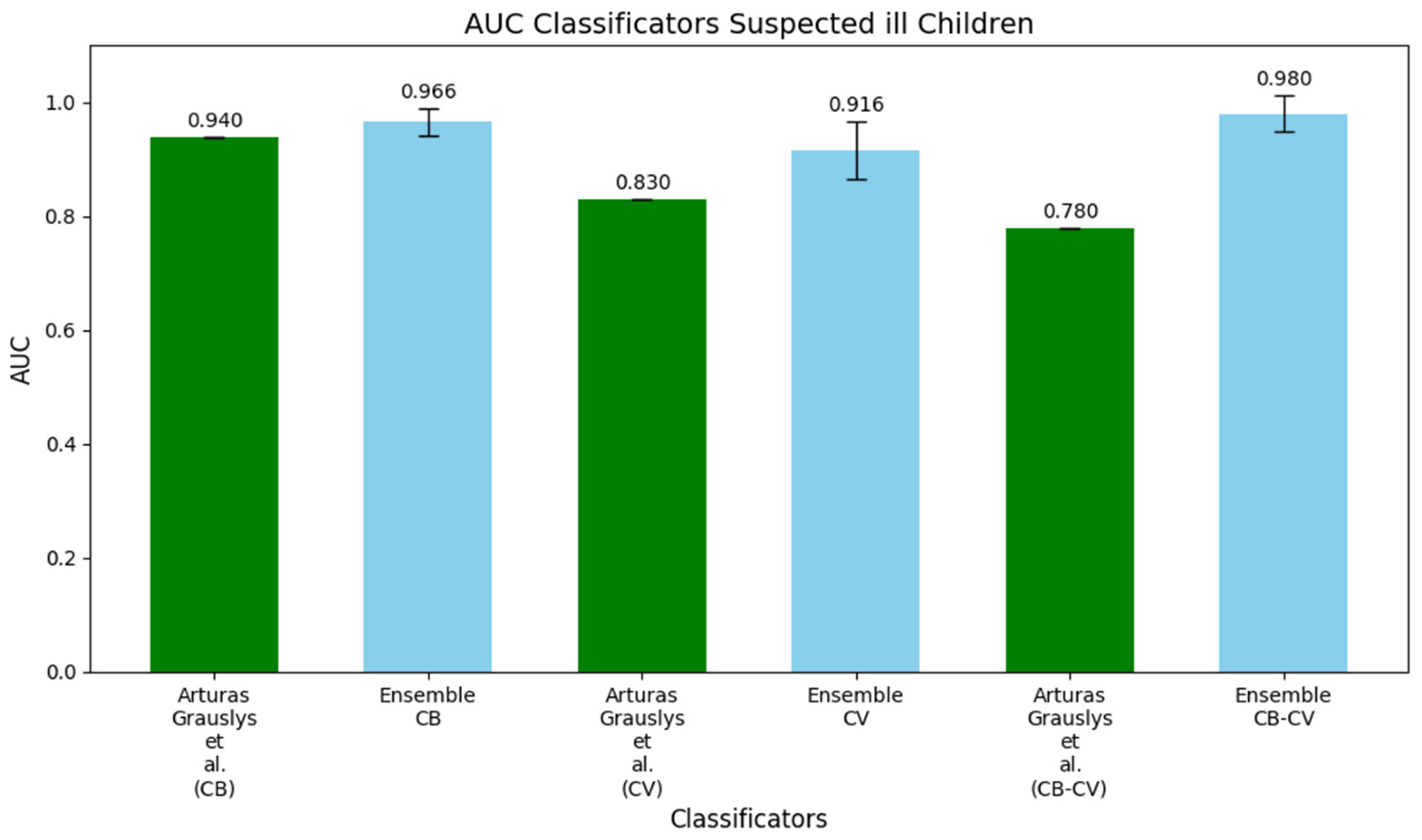 AUC Classificators Suspected ill Children

AUC

1.0
0.8
0.6
0.4
0.2
0.0

0.940
0.966
0.830
0.916
0.780
0.980

Arturas Grauslys et al. (CB)
Ensemble CB
Arturas Grauslys et al. (CV)
Ensemble CV
Arturas Grauslys et al. (CB-CV)
Ensemble CB-CV

Classificators